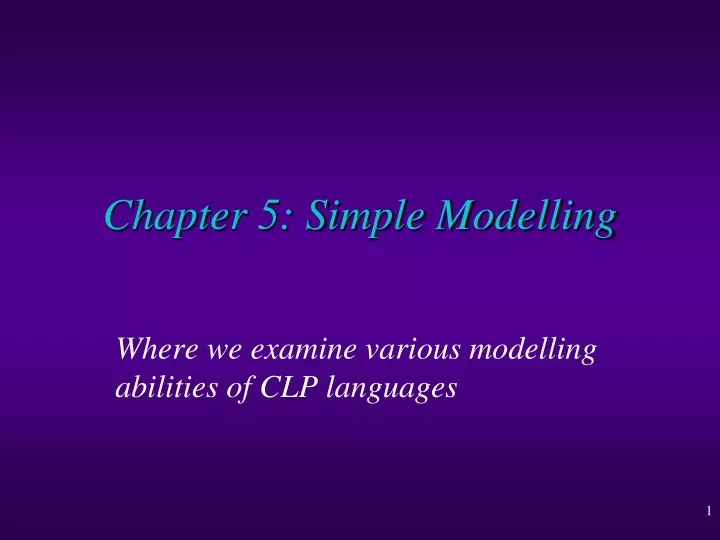 Chapter 5: Simple Modelling

Where we examine various modelling abilities of CLP languages

1